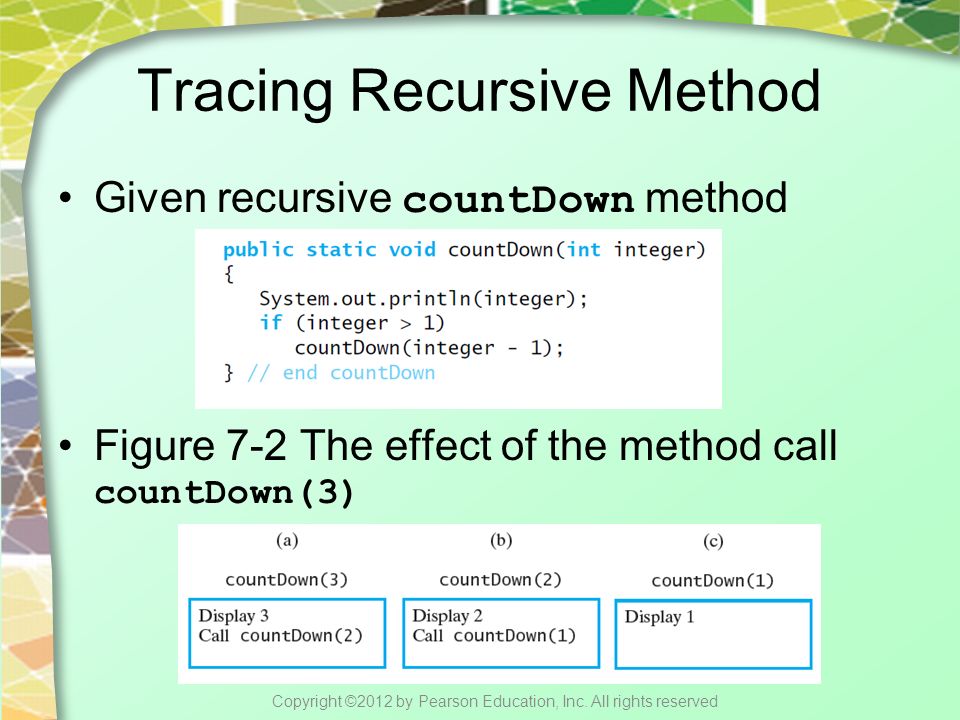 Tracing Recursive Method

• Given recursive countDown method

public static void countDown(int integer)
{
   System.out.println(integer);
   if (integer > 1)
      countDown(integer - 1);
} // end countDown

• Figure 7-2 The effect of the method call countDown(3)

(a)
countDown(3)
Display 3
Call countDown(2)

(b)
countDown(2)
Display 2
Call countDown(1)

(c)
countDown(1)
Display 1

Copyright ©2012 by Pearson Education, Inc. All rights reserved